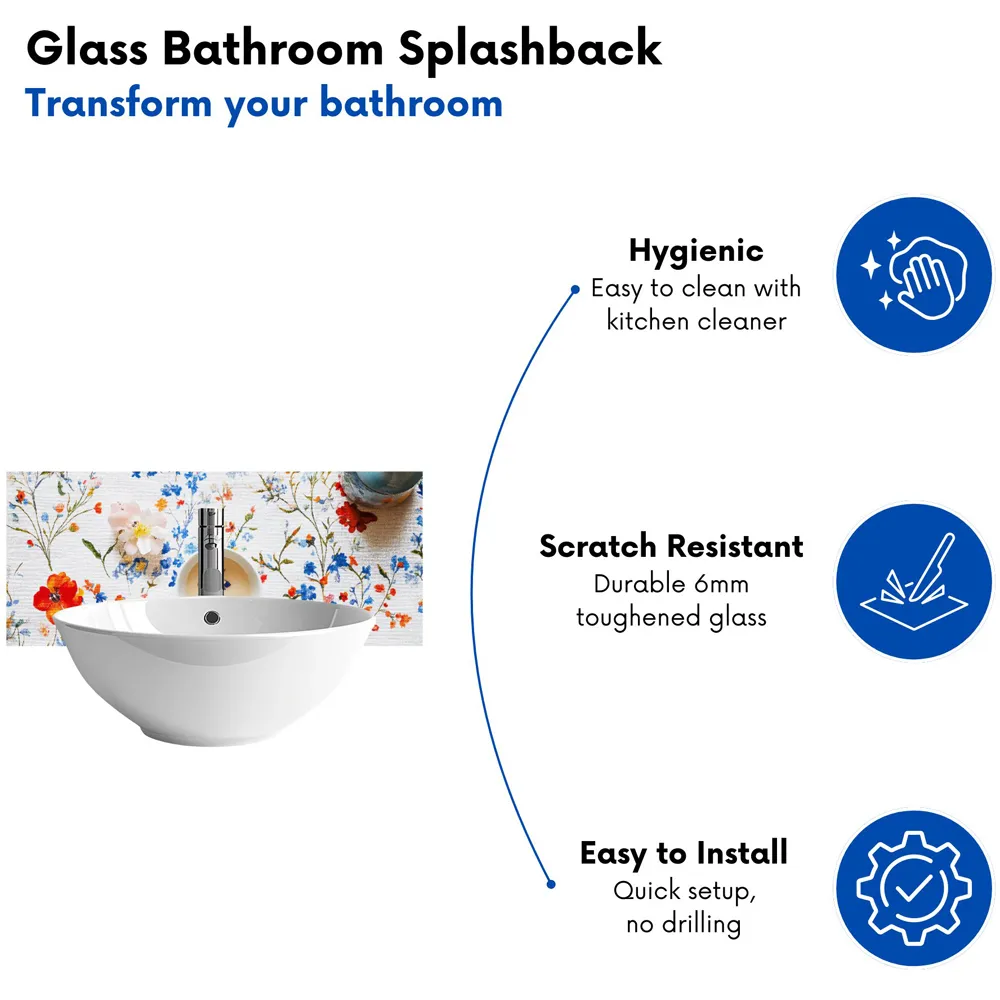 Glass Bathroom Splashback
Transform your bathroom

Hygienic
Easy to clean with kitchen cleaner

Scratch Resistant
Durable 6mm toughened glass

Easy to Install
Quick setup, no drilling